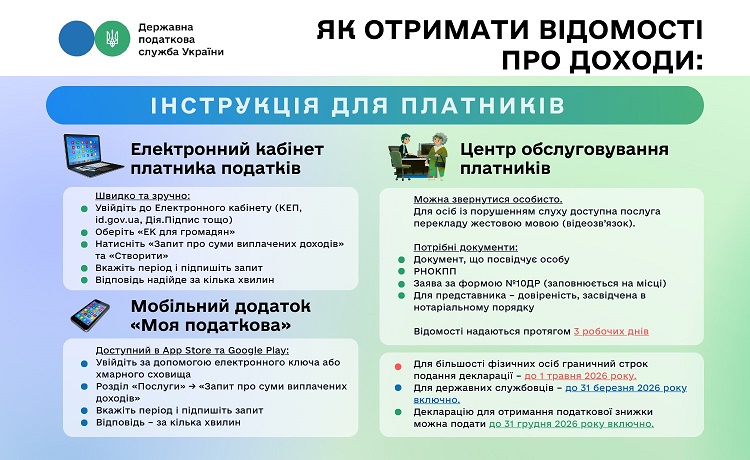 Державна податкова служба України

ЯК ОТРИМАТИ ВІДОМОСТІ ПРО ДОХОДИ:

ІНСТРУКЦІЯ ДЛЯ ПЛАТНИКІВ

Електронний кабінет платника податків

Швидко та зручно:
Увійдіть до Електронного кабінету (КЕП, id.gov.ua, Дія.Підпис тощо)
Оберіть «ЕК для громадян»
Натисніть «Запит про суми виплачених доходів» та «Створити»
Вкажіть період і підпишіть запит
Відповідь надійде за кілька хвилин

Мобільний додаток «Моя податкова»

Доступний в App Store та Google Play:
Увійдіть за допомогою електронного ключа або хмарного сховища
Розділ «Послуги» → «Запит про суми виплачених доходів»
Вкажіть період і підпишіть запит
Відповідь – за кілька хвилин

Центр обслуговування платників

Можна звернутися особисто.
Для осіб із порушенням слуху доступна послуга перекладу жестовою мовою (відеозв'язок).

Потрібні документи:
Документ, що посвідчує особу
РНОКПП
Заява за формою №10ДР (заповнюється на місці)
Для представника – довіреність, засвідчена в нотаріальному порядку

Відомості надаються протягом 3 робочих днів

Для більшості фізичних осіб граничний строк подання декларації – до 1 травня 2026 року.
Для державних службовців – до 31 березня 2026 року включно.
Декларацію для отримання податкової знижки можна подати до 31 грудня 2026 року включно.